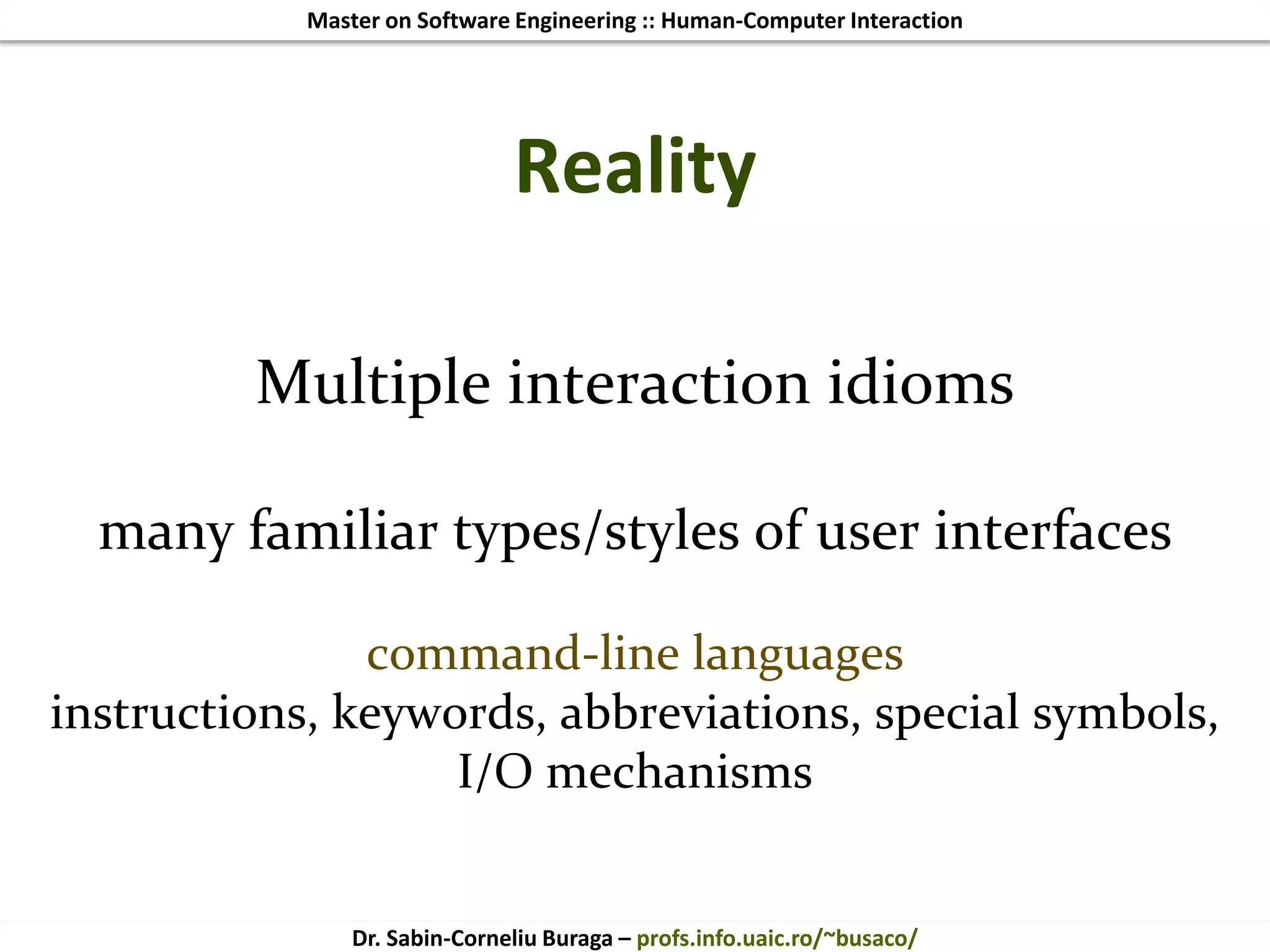 Master on Software Engineering :: Human-Computer Interaction

Reality

Multiple interaction idioms

many familiar types/styles of user interfaces

command-line languages
instructions, keywords, abbreviations, special symbols, I/O mechanisms

Dr. Sabin-Corneliu Buraga – profs.info.uaic.ro/~busaco/